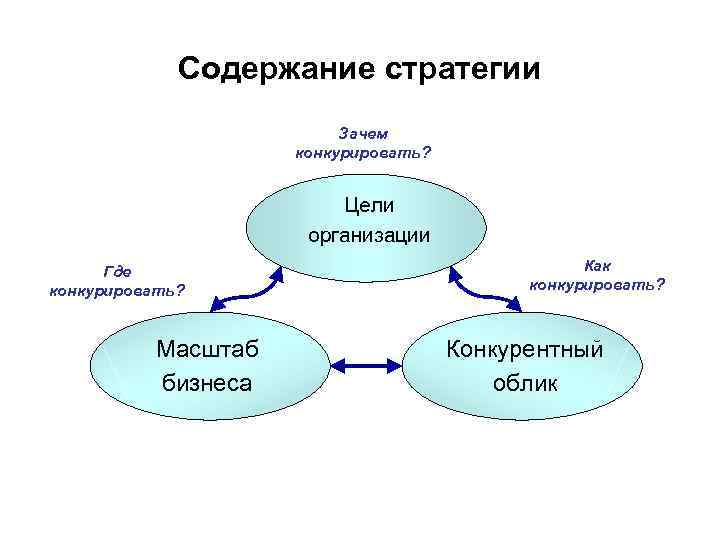 Содержание стратегии

Зачем конкурировать?

Цели организации

Где конкурировать?

Как конкурировать?

Масштаб бизнеса

Конкурентный облик